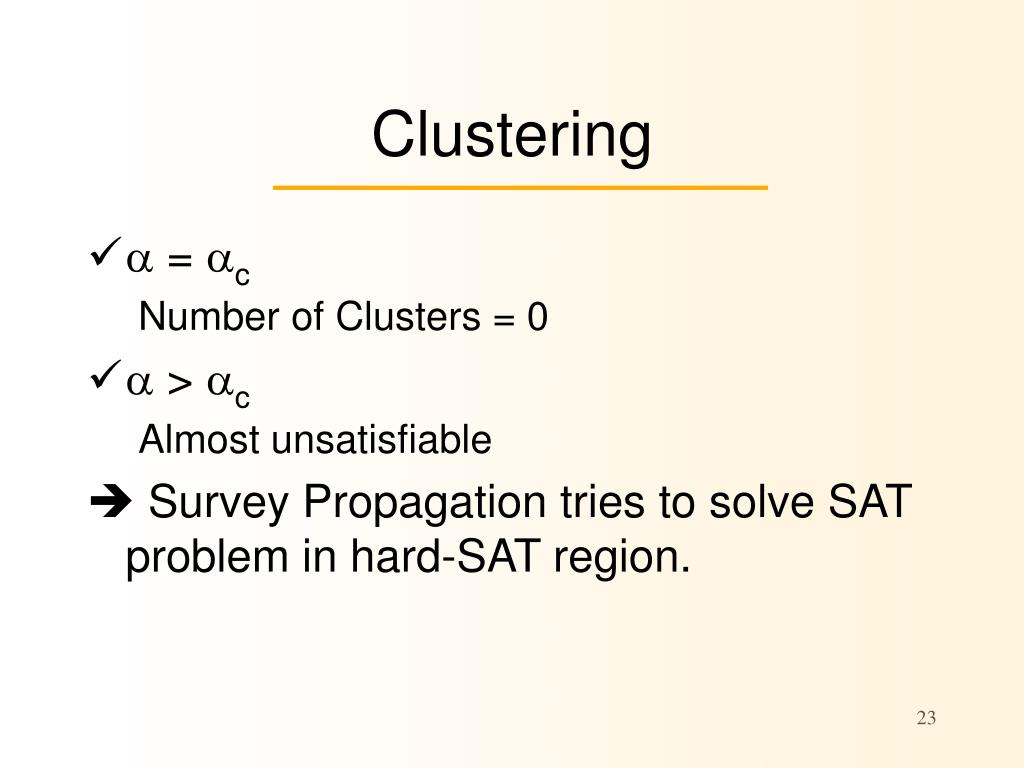 Clustering

✓ $\alpha = \alpha_c$

Number of Clusters = 0

✓ $\alpha > \alpha_c$

Almost unsatisfiable

➔ Survey Propagation tries to solve SAT problem in hard-SAT region.

23